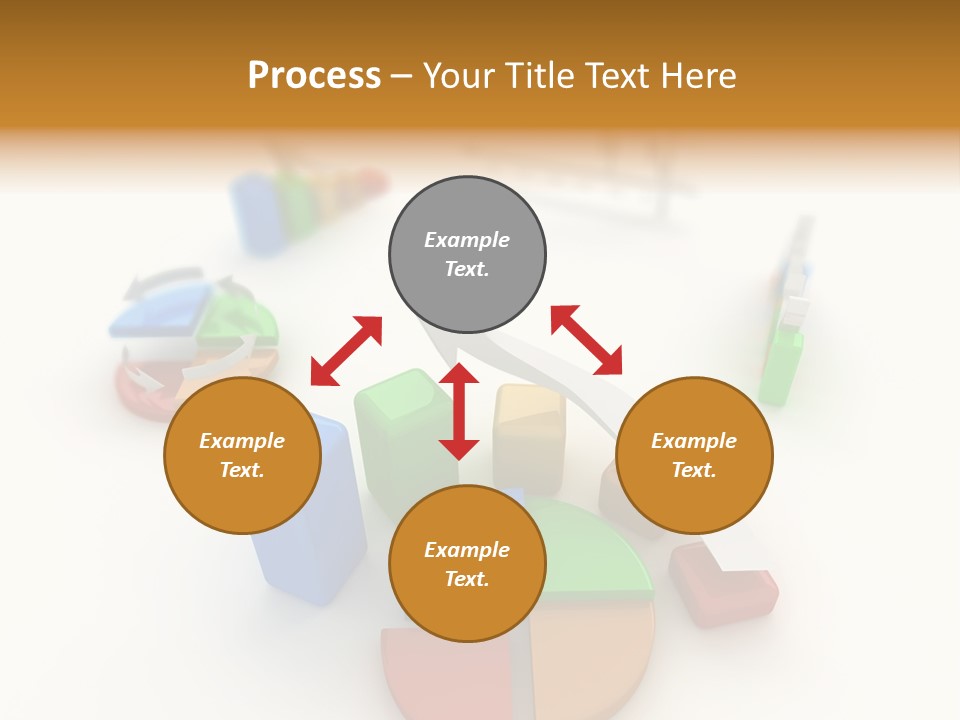 Process – Your Title Text Here

Example Text.

Example Text.

Example Text.

Example Text.